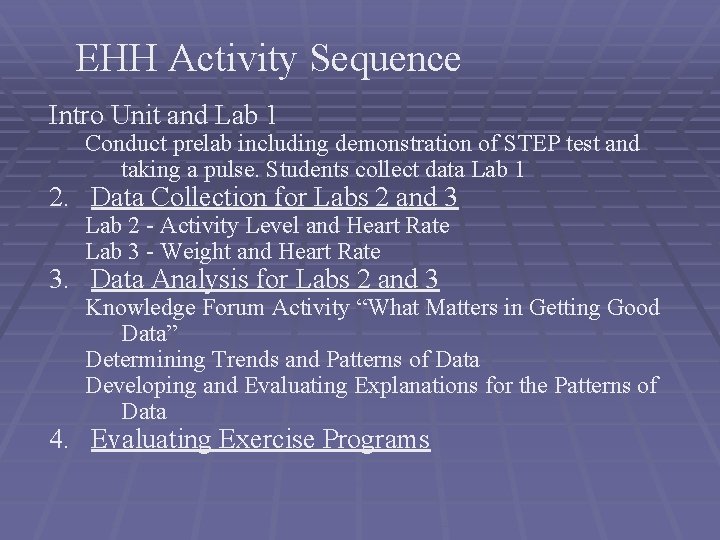 EHH Activity Sequence

Intro Unit and Lab 1

Conduct prelab including demonstration of STEP test and taking a pulse. Students collect data Lab 1

2. Data Collection for Labs 2 and 3

Lab 2 - Activity Level and Heart Rate

Lab 3 - Weight and Heart Rate

3. Data Analysis for Labs 2 and 3

Knowledge Forum Activity “What Matters in Getting Good Data”

Determining Trends and Patterns of Data

Developing and Evaluating Explanations for the Patterns of Data

4. Evaluating Exercise Programs